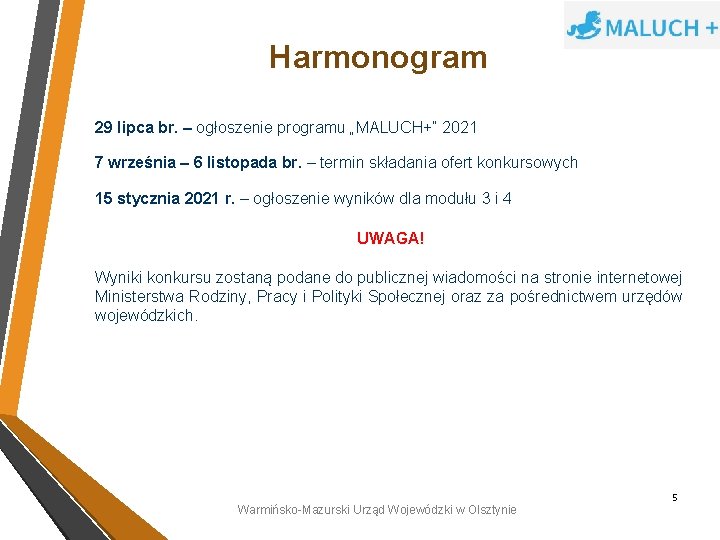 MALUCH +

Harmonogram

29 lipca br. – ogłoszenie programu „MALUCH+" 2021

7 września – 6 listopada br. – termin składania ofert konkursowych

15 stycznia 2021 r. – ogłoszenie wyników dla modułu 3 i 4

UWAGA!

Wyniki konkursu zostaną podane do publicznej wiadomości na stronie internetowej Ministerstwa Rodziny, Pracy i Polityki Społecznej oraz za pośrednictwem urzędów wojewódzkich.

5

Warmińsko-Mazurski Urząd Wojewódzki w Olsztynie